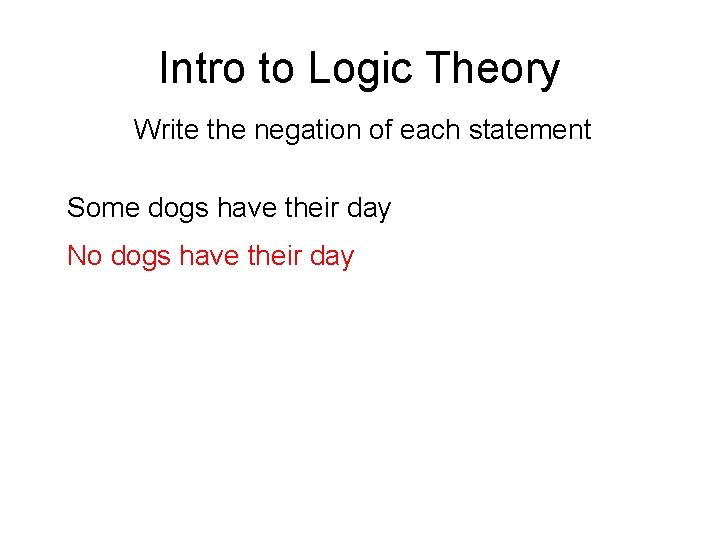 Intro to Logic Theory

Write the negation of each statement

Some dogs have their day

No dogs have their day